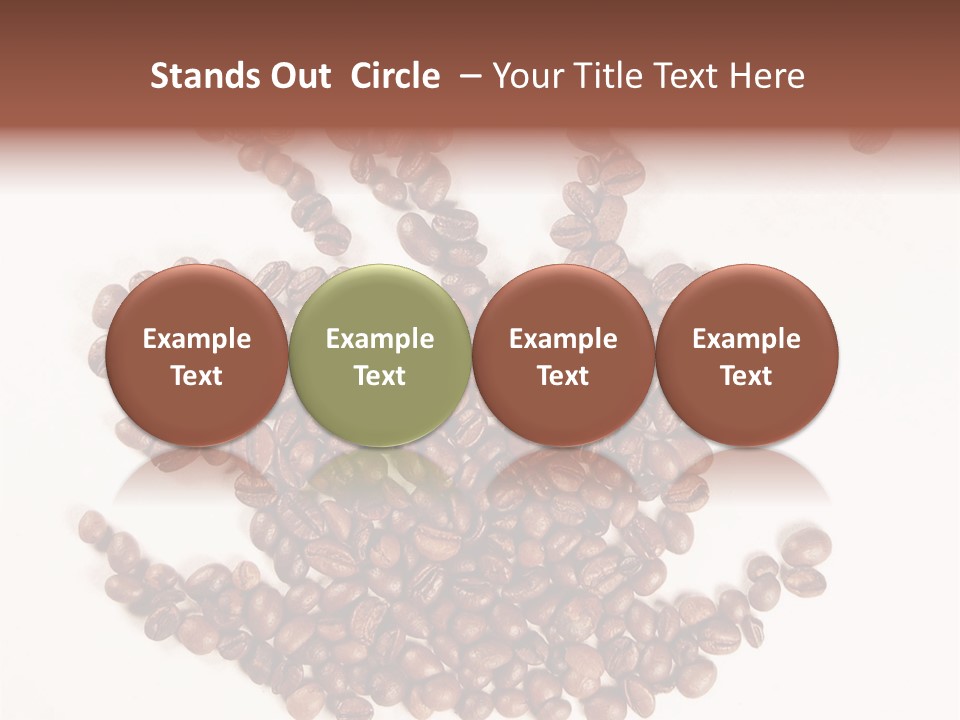 Stands Out Circle – Your Title Text Here

Example Text

Example Text

Example Text

Example Text